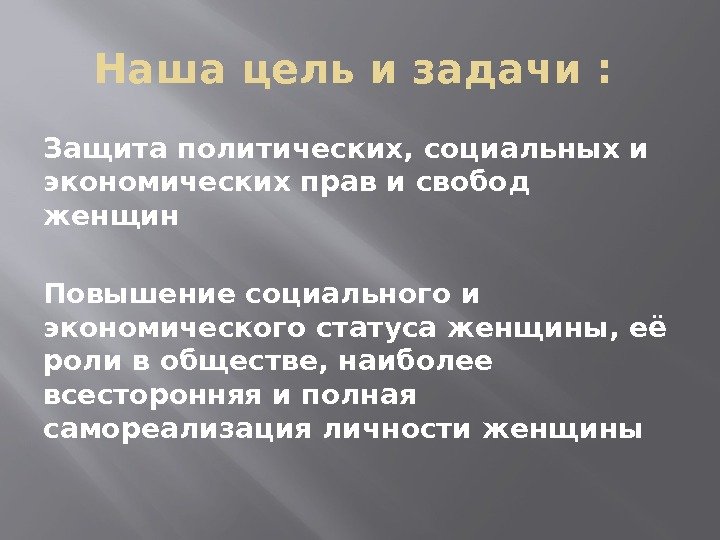 Наша цель и задачи :

Защита политических, социальных и экономических прав и свобод женщин

Повышение социального и экономического статуса женщины, её роли в обществе, наиболее всесторонняя и полная самореализация личности женщины